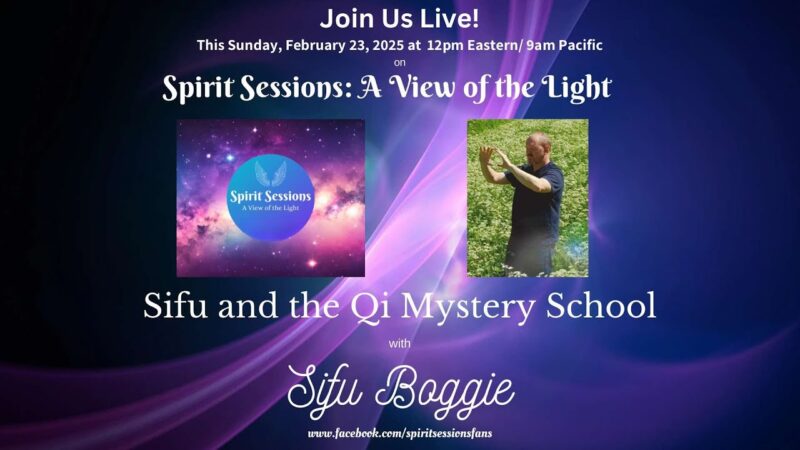 Join Us Live!

This Sunday, February 23, 2025 at 12pm Eastern/ 9am Pacific

on

Spirit Sessions: A View of the Light

Spirit Sessions
A View of the Light

Sifu and the Qi Mystery School

with

Sifu Boggie

www.facebook.com/spiritsessionsfans